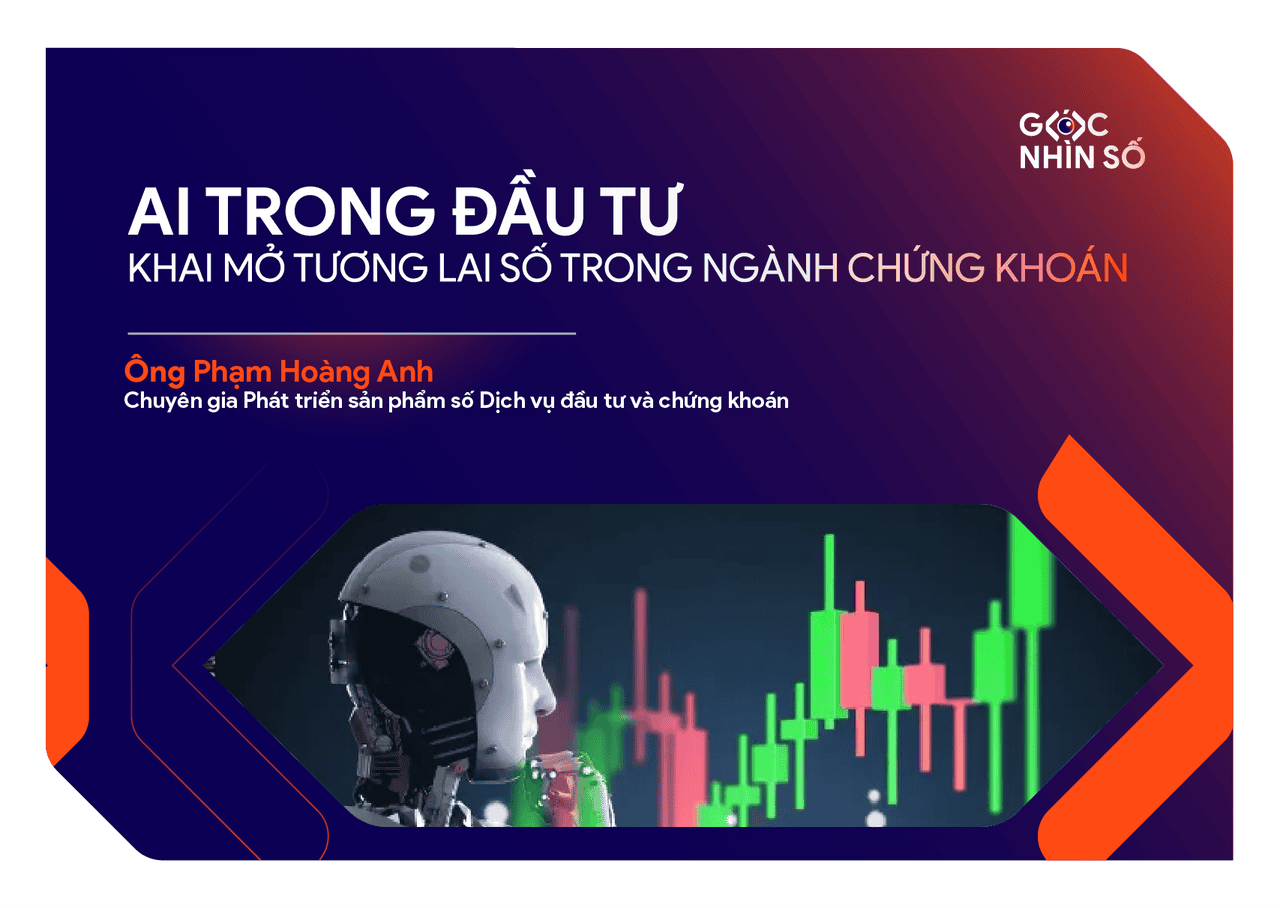 GÓC NHÌN SỐ

AI TRONG ĐẦU TƯ
KHAI MỞ TƯƠNG LAI SỐ TRONG NGÀNH CHỨNG KHOÁN

Ông Phạm Hoàng Anh
Chuyên gia Phát triển sản phẩm số Dịch vụ đầu tư và chứng khoán